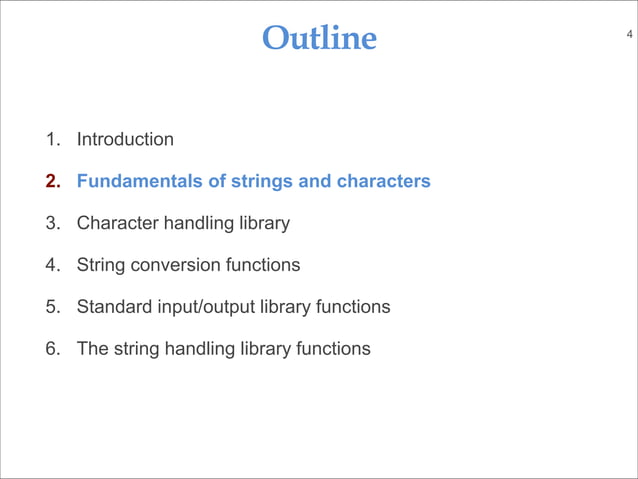 Outline

4

1. Introduction

2. Fundamentals of strings and characters

3. Character handling library

4. String conversion functions

5. Standard input/output library functions

6. The string handling library functions